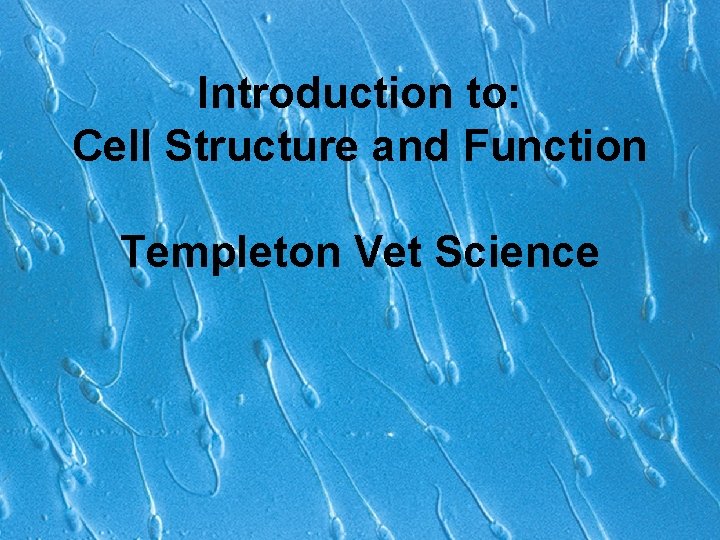 Introduction to:
Cell Structure and Function

Templeton Vet Science